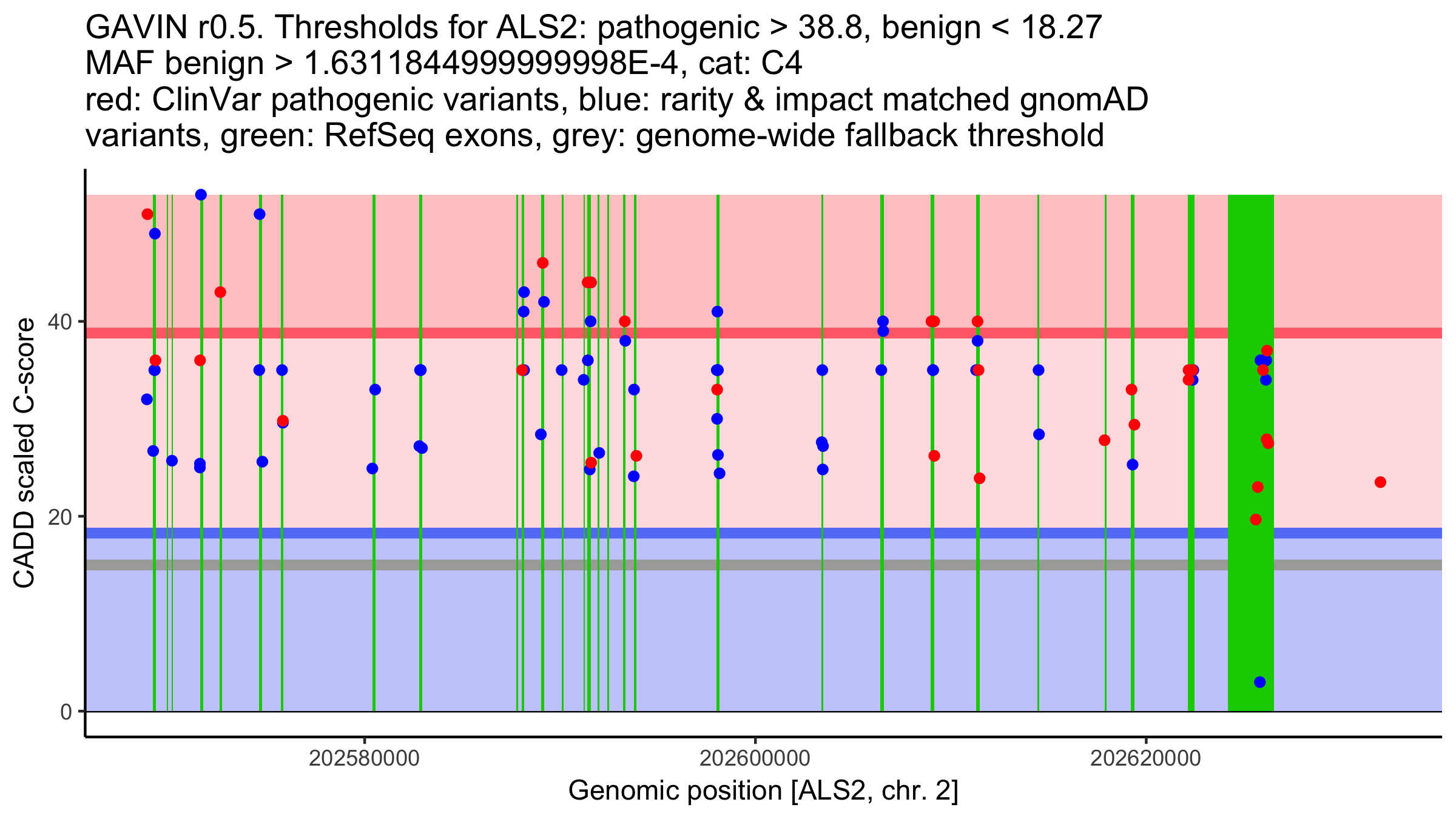 GAVIN r0.5. Thresholds for ALS2: pathogenic > 38.8, benign < 18.27
MAF benign > 1.6311844999999998E-4, cat: C4
red: ClinVar pathogenic variants, blue: rarity & impact matched gnomAD variants, green: RefSeq exons, grey: genome-wide fallback threshold

CADD scaled C-score

40
20
0

202580000
202600000
202620000

Genomic position [ALS2, chr. 2]